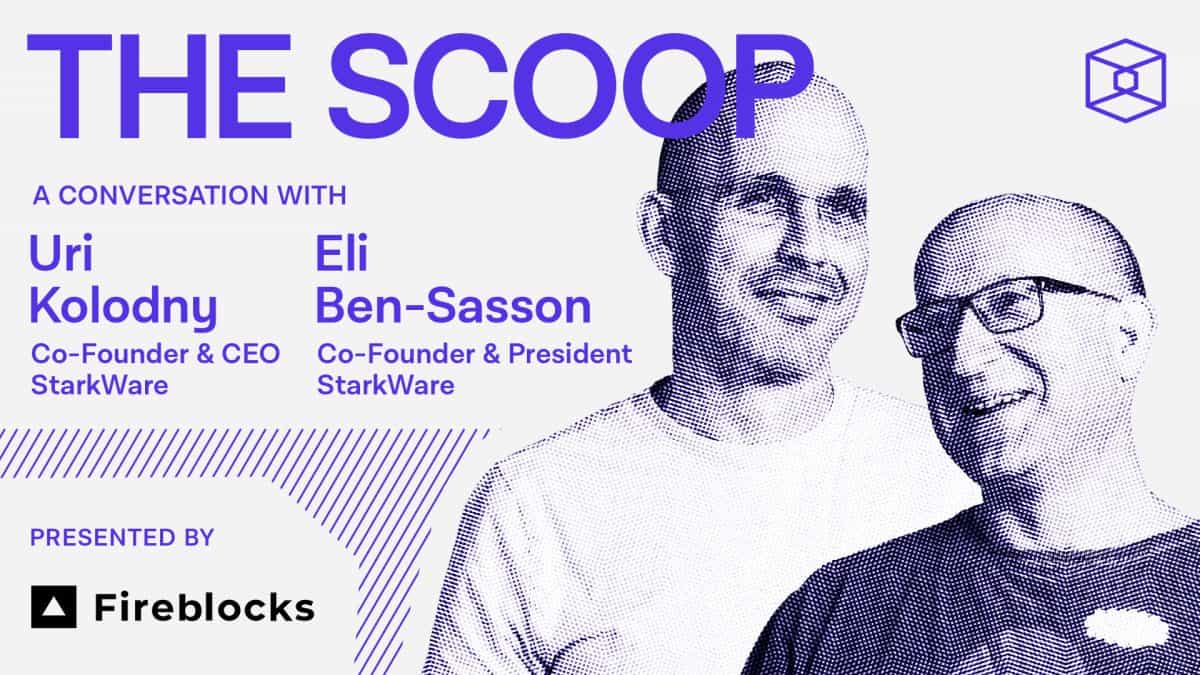 THE SCOOP

A CONVERSATION WITH

Uri Kolodny
Co-Founder & CEO
StarkWare

Eli Ben-Sasson
Co-Founder & President
StarkWare

PRESENTED BY

Fireblocks